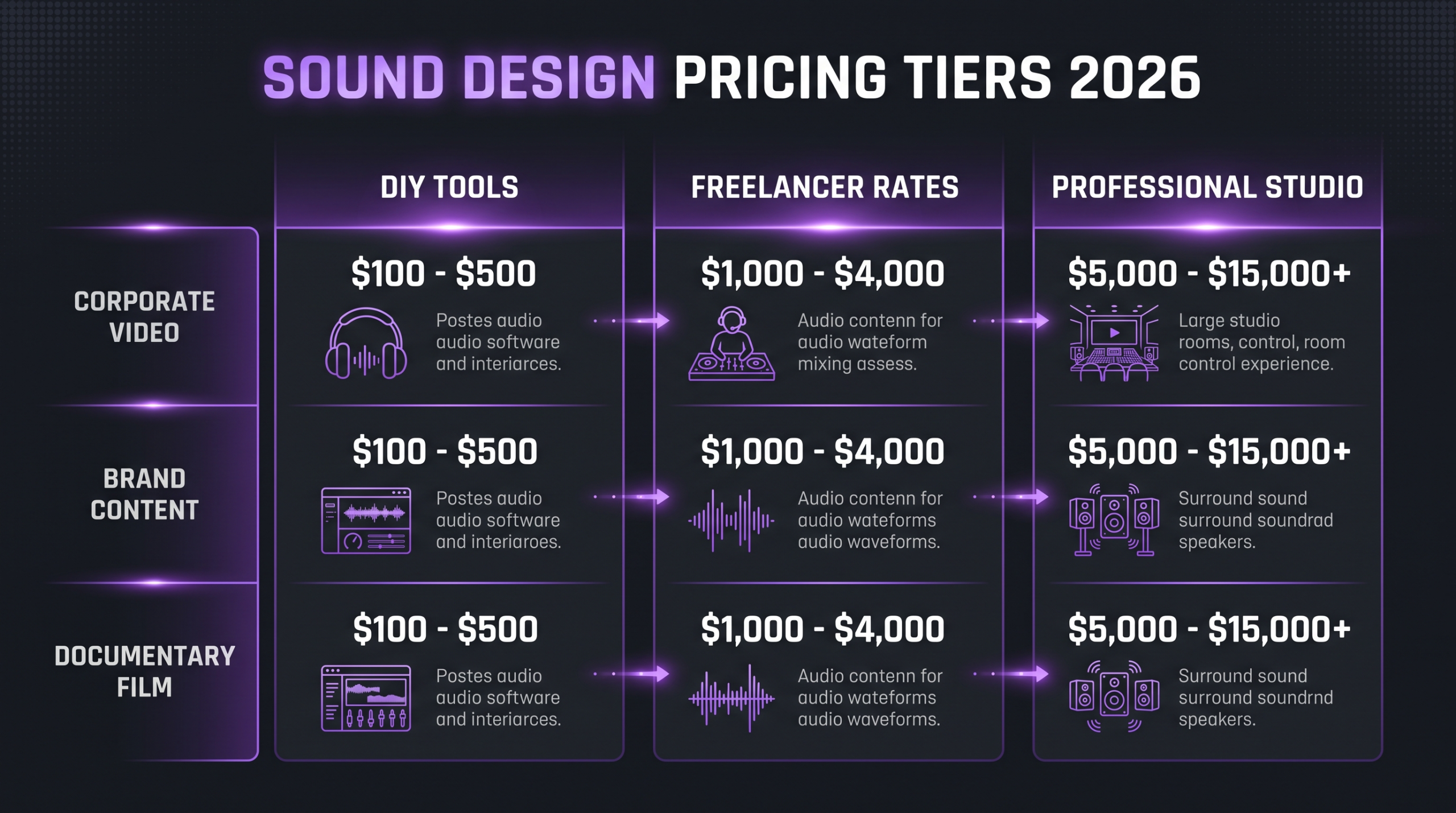 SOUND DESIGN PRICING TIERS 2026

| | DIY TOOLS | FREELANCER RATES | PROFESSIONAL STUDIO |
|---|---|---|---|
| CORPORATE VIDEO | \$100 - \$500 Postes audio audio software and interiarces. | \$1,000 - \$4,000 Audio contenn for audio wateform mixing assess. | \$5,000 - \$15,000+ Large studio rooms, control, room control experience. |
| BRAND CONTENT | \$100 - \$500 Postes audio audio software and interiaroes. | \$1,000 - \$4,000 Audio contenn for audio wateforms audio waveforms. | \$5,000 - \$15,000+ Surround sound surround soundrad speakers. |
| DOCUMENTARY FILM | \$100 - \$500 Postes audio audio software and interiarces. | \$1,000 - \$4,000 Audio contenn for audio wateforms audio waveforms. | \$5,000 - \$15,000+ Surround sound surround soundrnd speakers. |